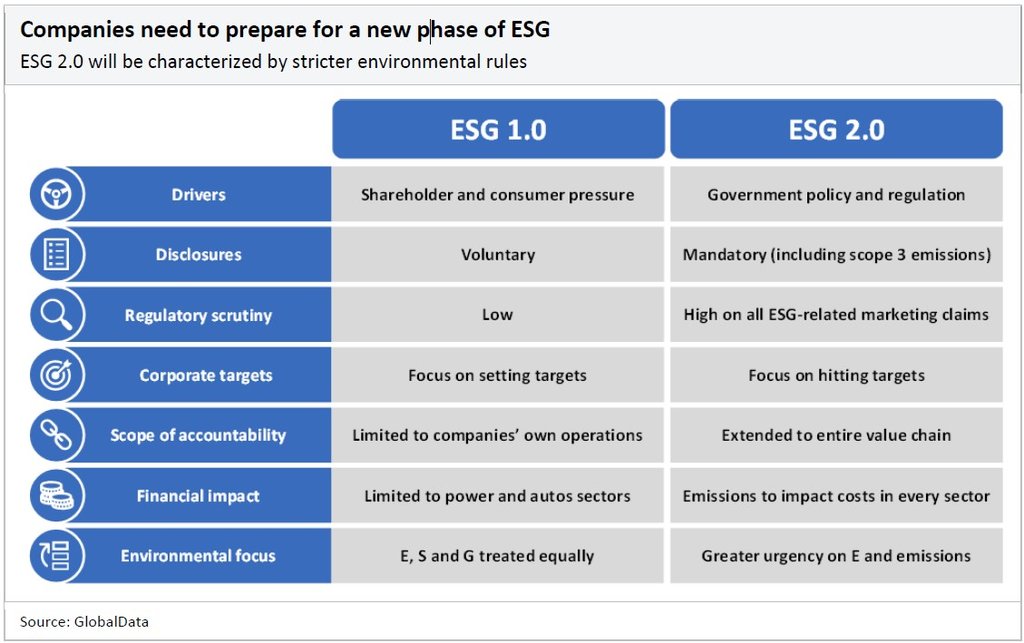 Companies need to prepare for a new phase of ESG
ESG 2.0 will be characterized by stricter environmental rules

| | ESG 1.0 | ESG 2.0 |
|---|---|---|
| Drivers | Shareholder and consumer pressure | Government policy and regulation |
| Disclosures | Voluntary | Mandatory (including scope 3 emissions) |
| Regulatory scrutiny | Low | High on all ESG-related marketing claims |
| Corporate targets | Focus on setting targets | Focus on hitting targets |
| Scope of accountability | Limited to companies' own operations | Extended to entire value chain |
| Financial impact | Limited to power and autos sectors | Emissions to impact costs in every sector |
| Environmental focus | E, S and G treated equally | Greater urgency on E and emissions |

Source: GlobalData